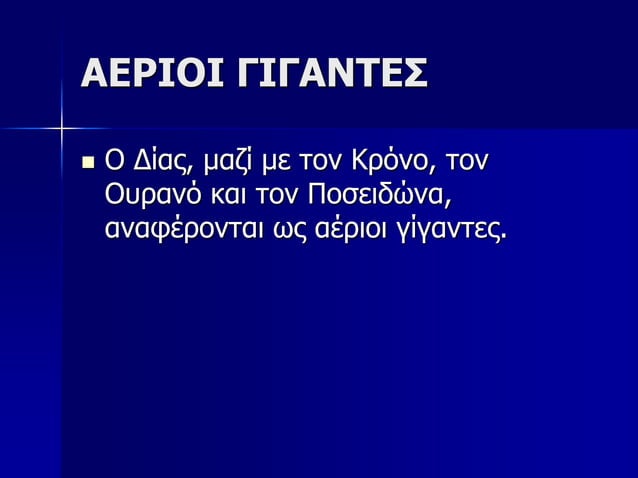 ΑΕΡΙΟΙ ΓΙΓΑΝΤΕΣ

Ο Δίας, μαζί με τον Κρόνο, τον Ουρανό και τον Ποσειδώνα, αναφέρονται ως αέριοι γίγαντες.